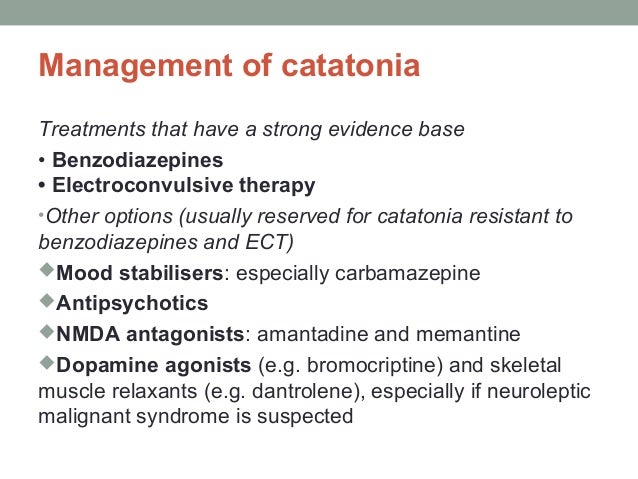 Management of catatonia

Treatments that have a strong evidence base

• Benzodiazepines
• Electroconvulsive therapy

•Other options (usually reserved for catatonia resistant to benzodiazepines and ECT)

◆Mood stabilisers: especially carbamazepine
◆Antipsychotics
◆NMDA antagonists: amantadine and memantine
◆Dopamine agonists (e.g. bromocriptine) and skeletal muscle relaxants (e.g. dantrolene), especially if neuroleptic malignant syndrome is suspected